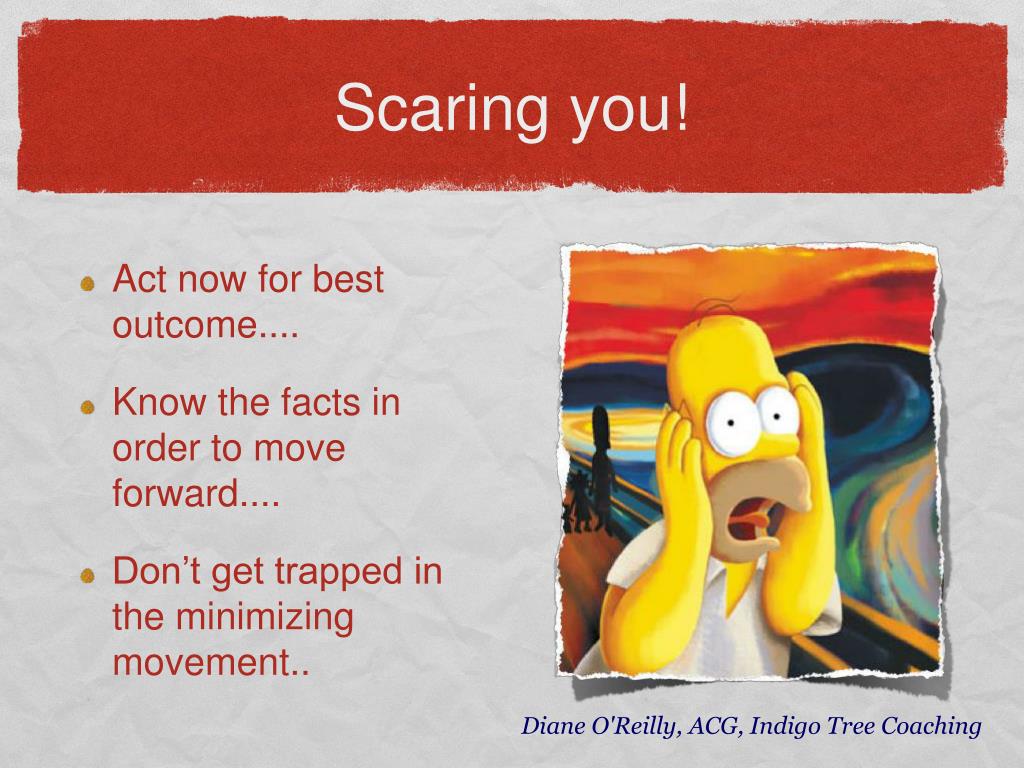 Scaring you!

Act now for best outcome....

Know the facts in order to move forward....

Don’t get trapped in the minimizing movement..

Diane O'Reilly, ACG, Indigo Tree Coaching